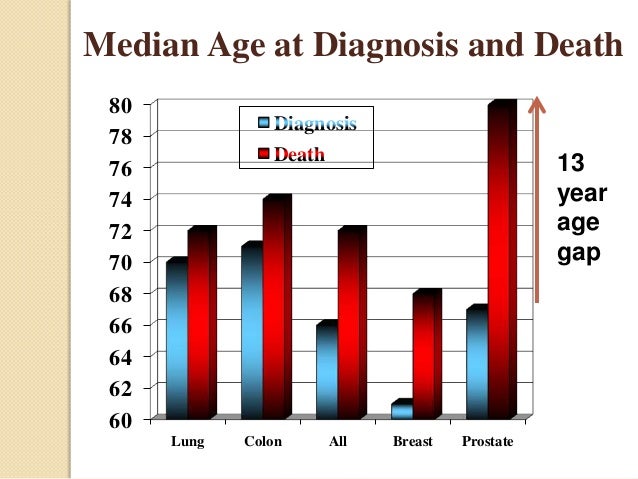 Median Age at Diagnosis and Death

80
78
76
74
72
70
68
66
64
62
60

Diagnosis
Death

13 year age gap

Lung
Colon
All
Breast
Prostate